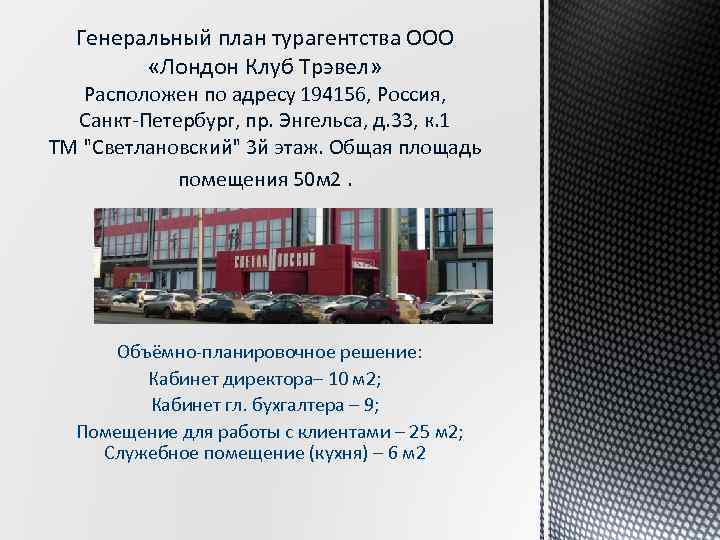 Генеральный план турагентства ООО «Лондон Клуб Трэвел»
Расположен по адресу 194156, Россия, Санкт-Петербург, пр. Энгельса, д.33, к.1 ТМ "Светлановский" 3й этаж. Общая площадь помещения 50м2 .

СВЕТЛАНОВСКИЙ

Объёмно-планировочное решение:
Кабинет директора– 10 м2;
Кабинет гл. бухгалтера – 9;
Помещение для работы с клиентами – 25 м2;
Служебное помещение (кухня) – 6 м2